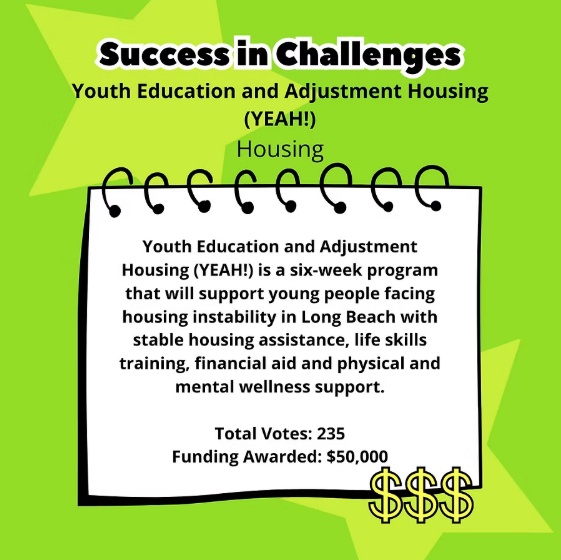 Success in Challenges
Youth Education and Adjustment Housing (YEAH!)
Housing

Youth Education and Adjustment Housing (YEAH!) is a six-week program that will support young people facing housing instability in Long Beach with stable housing assistance, life skills training, financial aid and physical and mental wellness support.

Total Votes: 235
Funding Awarded: \$50,000

\$\$\$